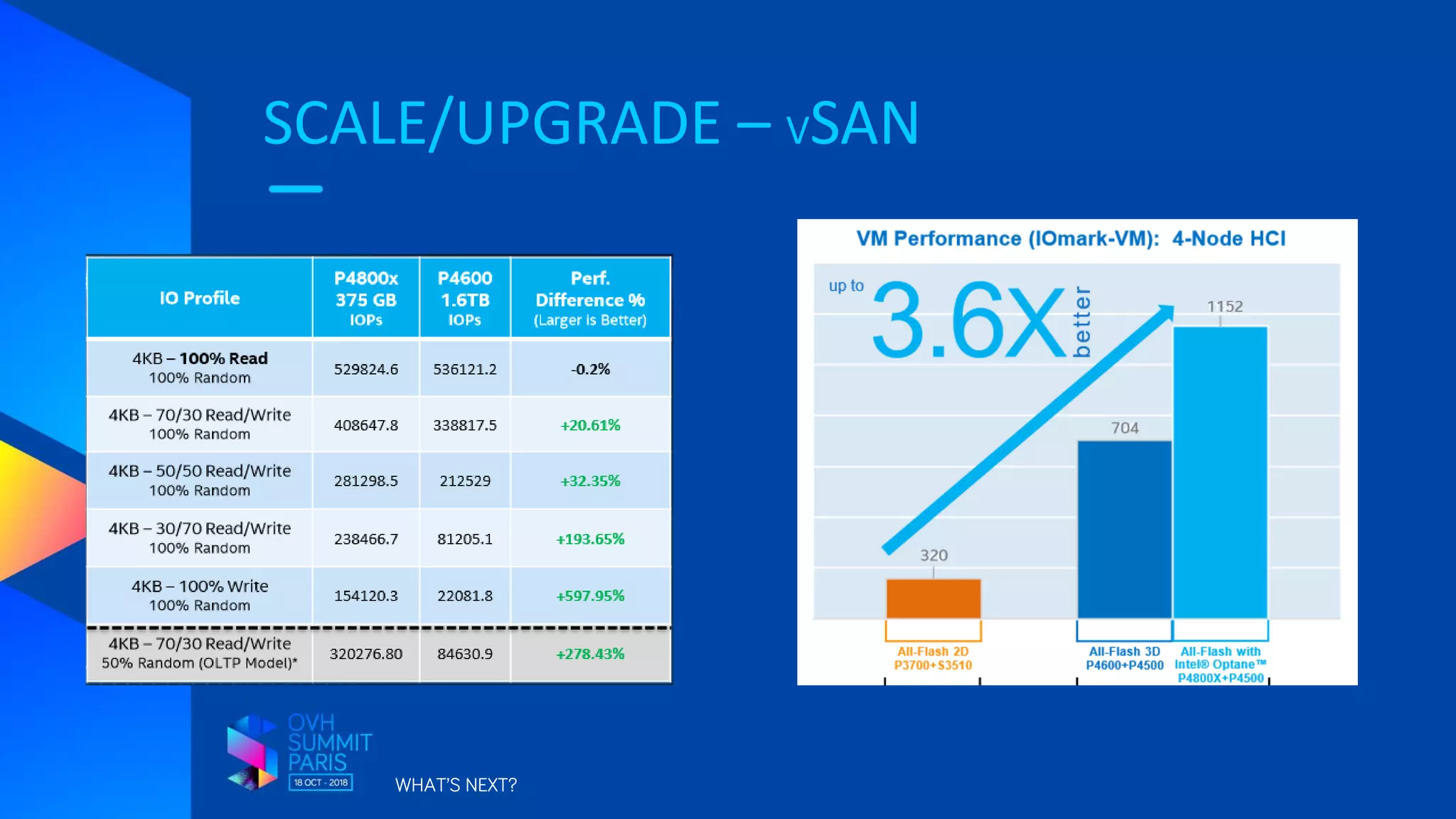 SCALE/UPGRADE – vSAN

| IO Profile | P4800x 375 GB IOPs | P4600 1.6TB IOPs | Perf. Difference % (Larger is Better) |
|---|---|---|---|
| 4KB – 100% Read 100% Random | 529824.6 | 536121.2 | -0.2% |
| 4KB – 70/30 Read/Write 100% Random | 408647.8 | 338817.5 | +20.61% |
| 4KB – 50/50 Read/Write 100% Random | 281298.5 | 212529 | +32.35% |
| 4KB – 30/70 Read/Write 100% Random | 238466.7 | 81205.1 | +193.65% |
| 4KB – 100% Write 100% Random | 154120.3 | 22081.8 | +597.95% |
| 4KB – 70/30 Read/Write 50% Random (OLTP Model)* | 320276.80 | 84630.9 | +278.43% |

VM Performance (IOmark-VM): 4-Node HCI

up to 3.6X better

320
704
1152

All-Flash 2D P3700+S3510
All-Flash 3D P4600+P4500
All-Flash with Intel® Optane™ P4800X+P4500

OVH SUMMIT PARIS 18 OCT - 2018

WHAT'S NEXT?